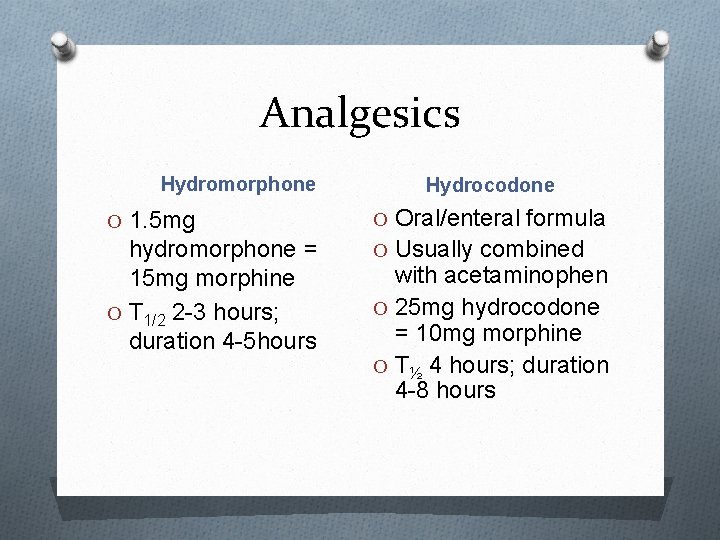 Analgesics

Hydromorphone

O 1.5mg hydromorphone = 15mg morphine
O $T_{1/2}$ 2-3 hours; duration 4-5hours

Hydrocodone

O Oral/enteral formula
O Usually combined with acetaminophen
O 25mg hydrocodone = 10mg morphine
O $T_{½}$ 4 hours; duration 4-8 hours